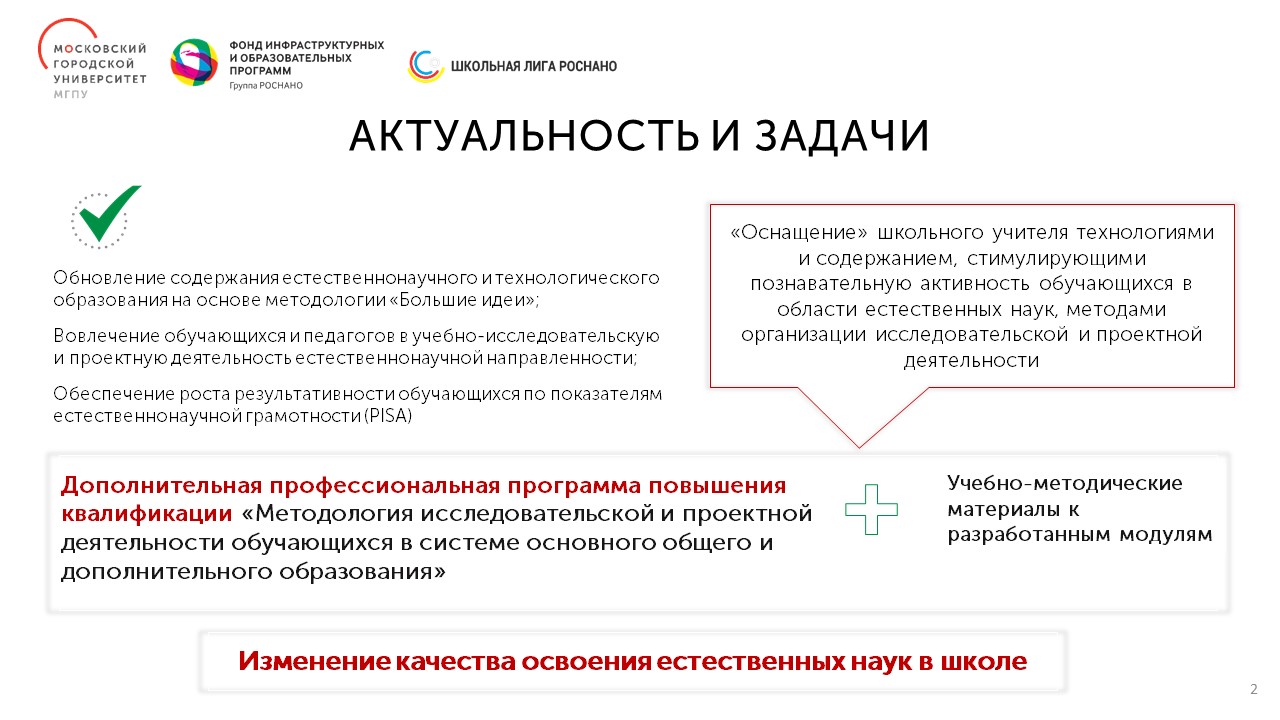 МОСКОВСКИЙ ГОРОДСКОЙ УНИВЕРСИТЕТ
МГПУ

ФОНД ИНФРАСТРУКТУРНЫХ И ОБРАЗОВАТЕЛЬНЫХ ПРОГРАММ
Группа РОСНАНО

ШКОЛЬНАЯ ЛИГА РОСНАНО

АКТУАЛЬНОСТЬ И ЗАДАЧИ

Обновление содержания естественнонаучного и технологического образования на основе методологии «Большие идеи»;

Вовлечение обучающихся и педагогов в учебно-исследовательскую и проектную деятельность естественнонаучной направленности;

Обеспечение роста результативности обучающихся по показателям естественнонаучной грамотности (PISA)

«Оснащение» школьного учителя технологиями и содержанием, стимулирующими познавательную активность обучающихся в области естественных наук, методами организации исследовательской и проектной деятельности

Дополнительная профессиональная программа повышения квалификации «Методология исследовательской и проектной деятельности обучающихся в системе основного общего и дополнительного образования»

Учебно-методические материалы к разработанным модулям

Изменение качества освоения естественных наук в школе

2